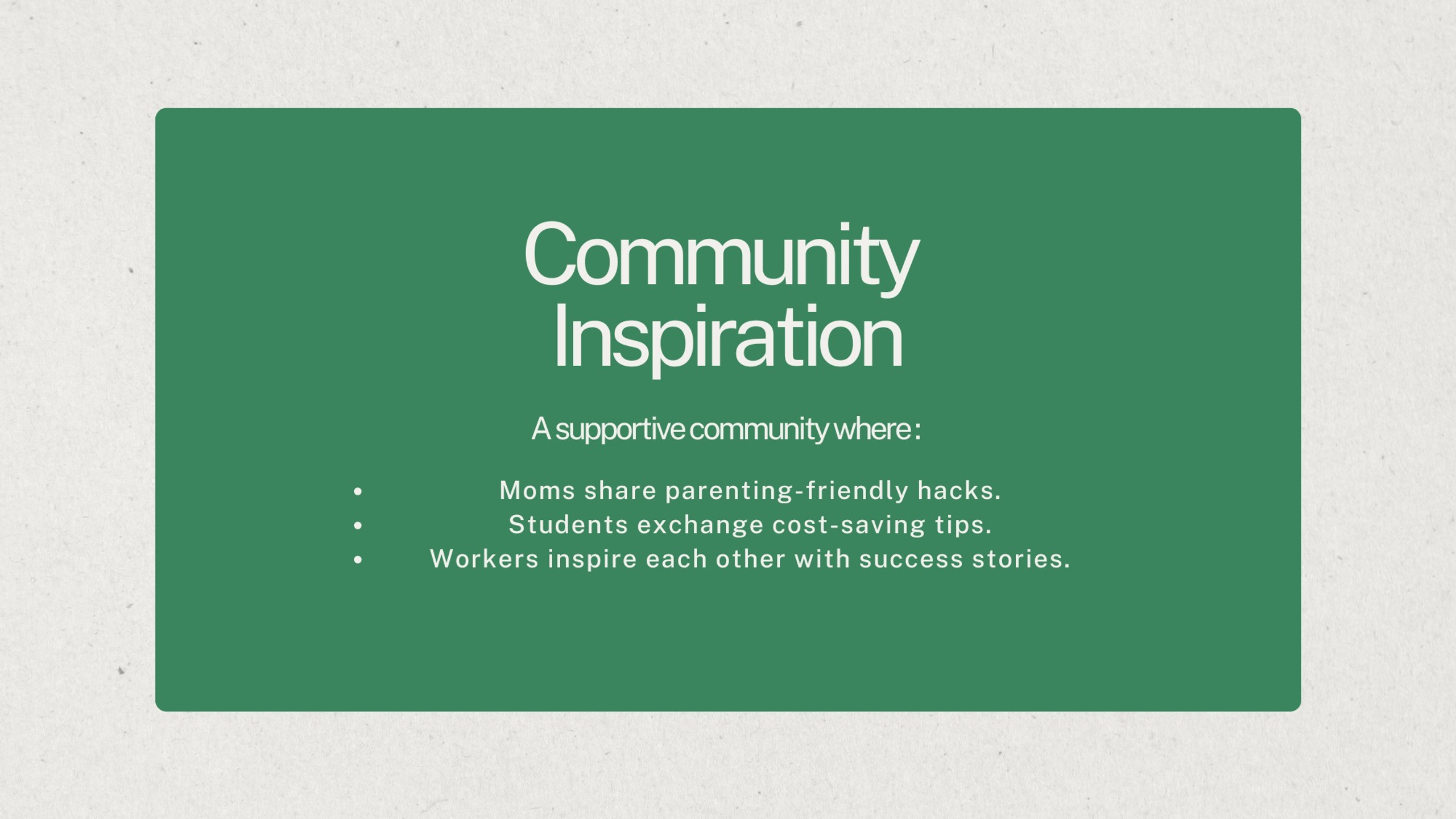 Community
Inspiration

A supportive community where:

• Moms share parenting-friendly hacks.
• Students exchange cost-saving tips.
• Workers inspire each other with success stories.